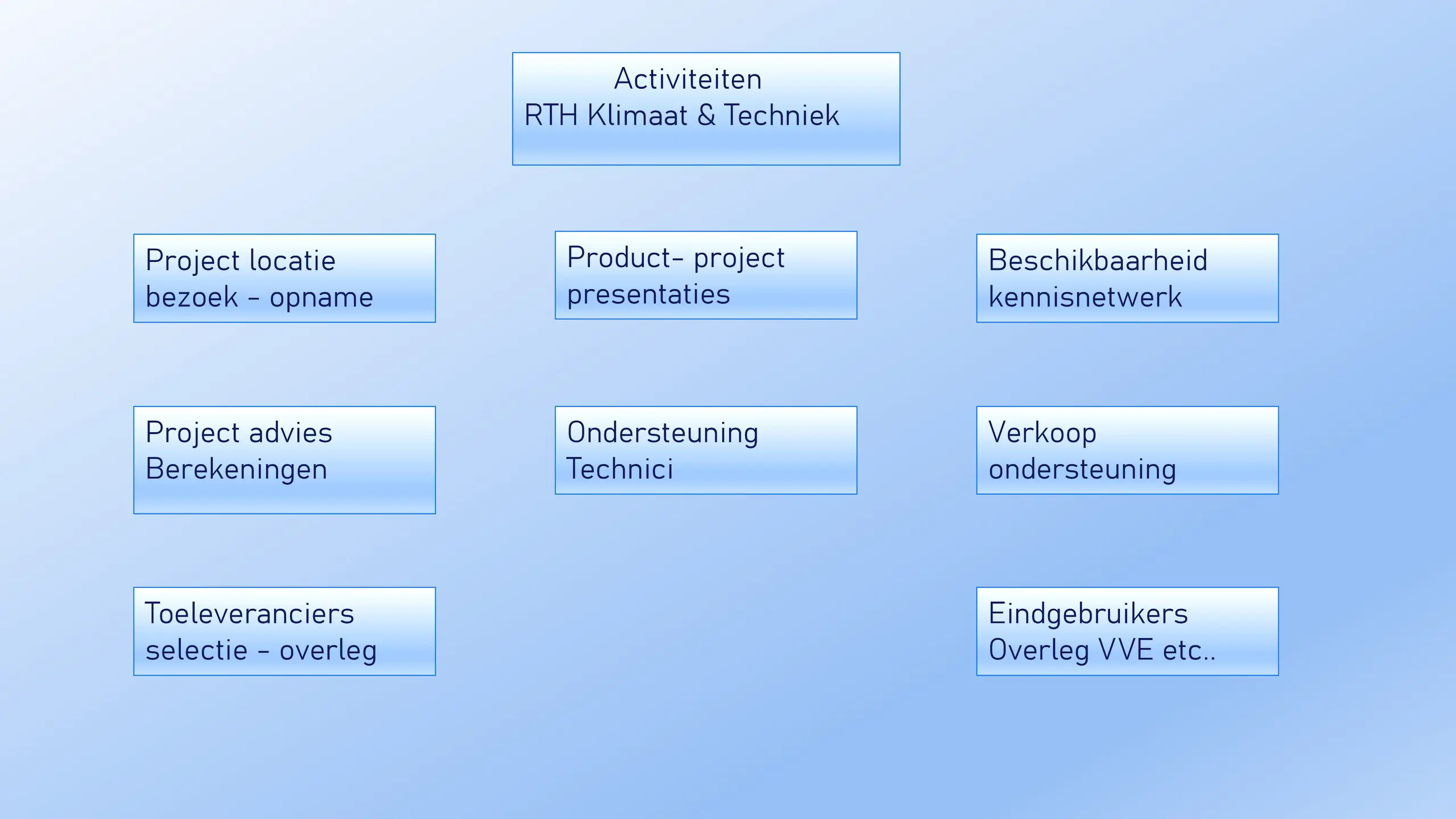 Activiteiten
RTH Klimaat & Techniek

Project locatie
bezoek – opname

Product- project
presentaties

Beschikbaarheid
kennisnetwerk

Project advies
Berekeningen

Ondersteuning
Technici

Verkoop
ondersteuning

Toeleveranciers
selectie – overleg

Eindgebruikers
Overleg VVE etc..